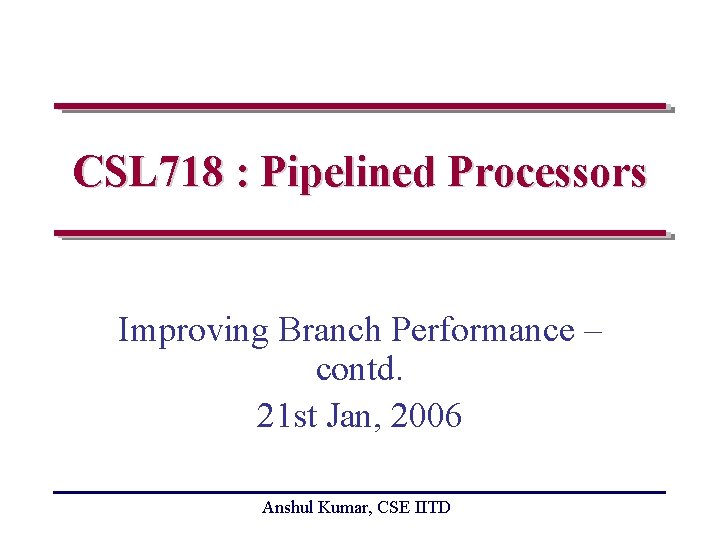 CSL718 : Pipelined Processors

Improving Branch Performance – contd.

21st Jan, 2006

Anshul Kumar, CSE IITD